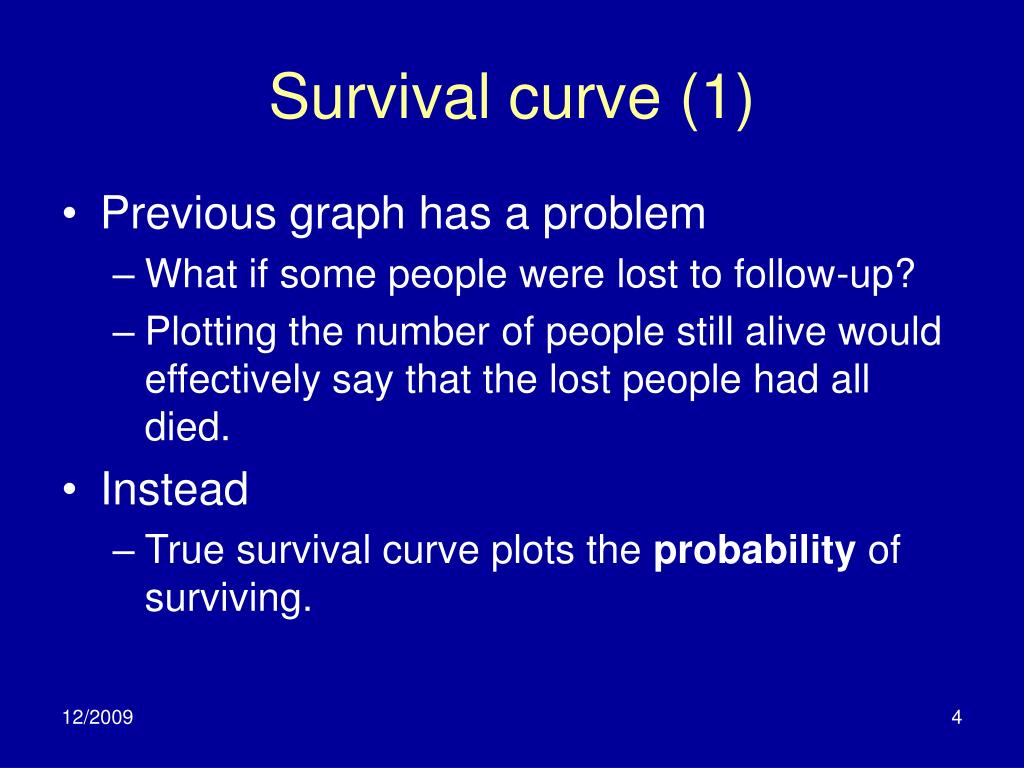 Survival curve (1)

• Previous graph has a problem
– What if some people were lost to follow-up?
– Plotting the number of people still alive would effectively say that the lost people had all died.

• Instead
– True survival curve plots the **probability** of surviving.

12/2009

4